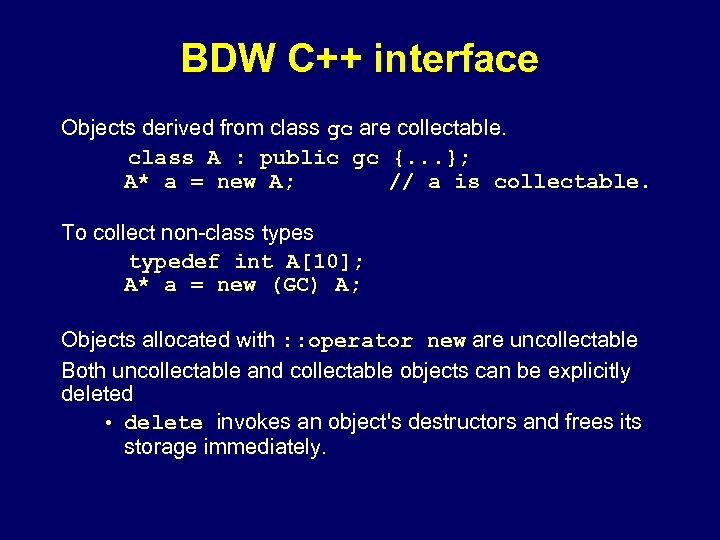 BDW C++ interface

Objects derived from class gc are collectable.

class A : public gc {...};
A* a = new A;       // a is collectable.

To collect non-class types

typedef int A[10];
A* a = new (GC) A;

Objects allocated with ::operator new are uncollectable

Both uncollectable and collectable objects can be explicitly deleted

• delete invokes an object's destructors and frees its storage immediately.